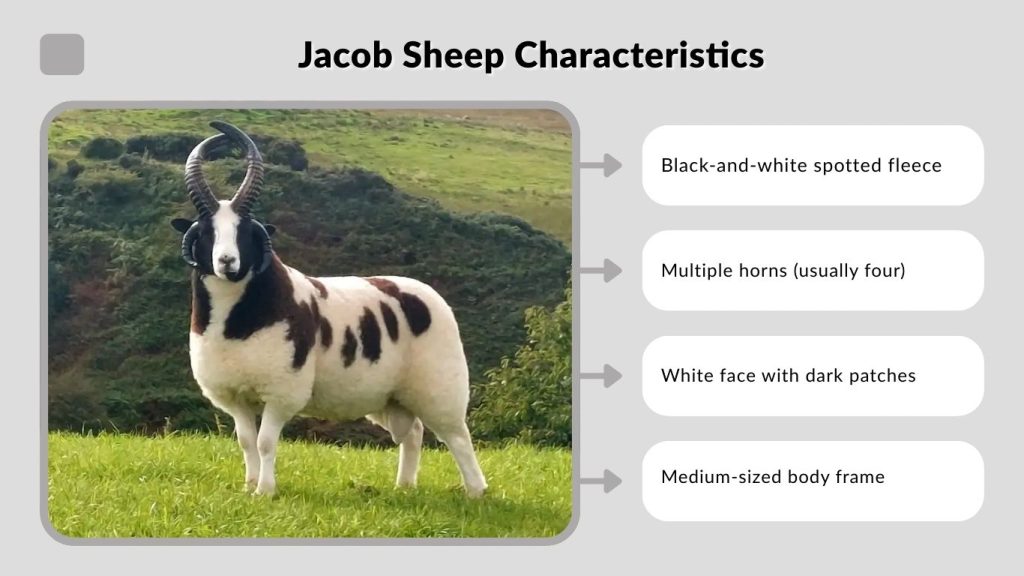 Jacob Sheep Characteristics

Black-and-white spotted fleece

Multiple horns (usually four)

White face with dark patches

Medium-sized body frame